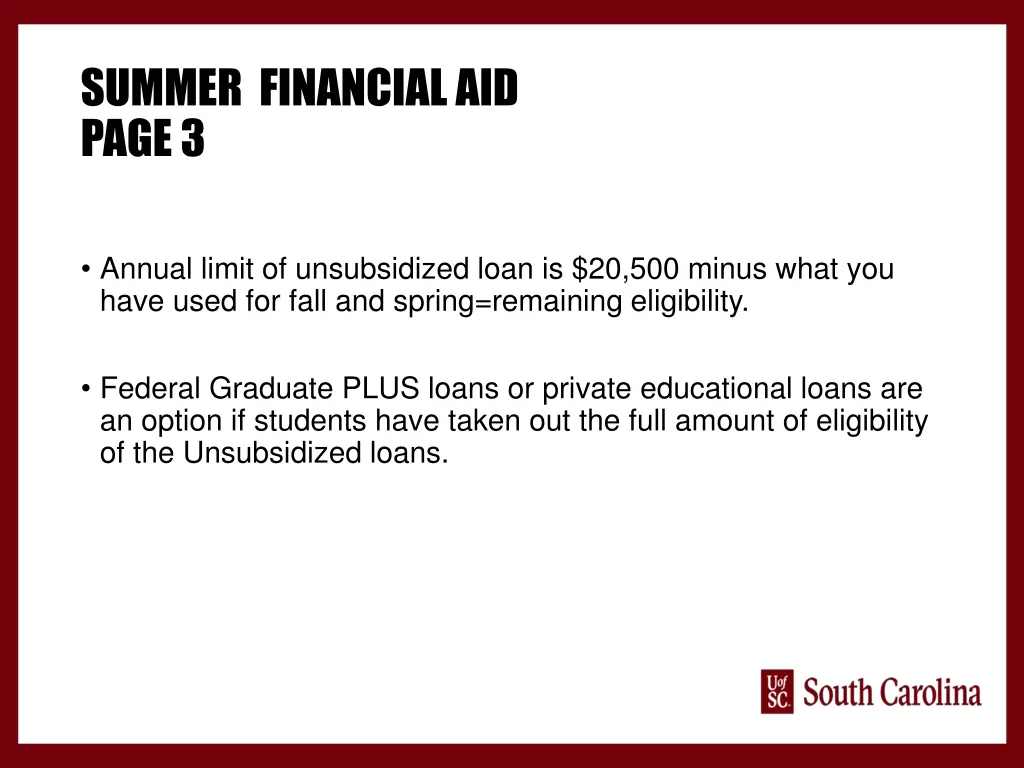 SUMMER FINANCIAL AID
PAGE 3

• Annual limit of unsubsidized loan is \$20,500 minus what you have used for fall and spring=remaining eligibility.

• Federal Graduate PLUS loans or private educational loans are an option if students have taken out the full amount of eligibility of the Unsubsidized loans.

UofSC South Carolina